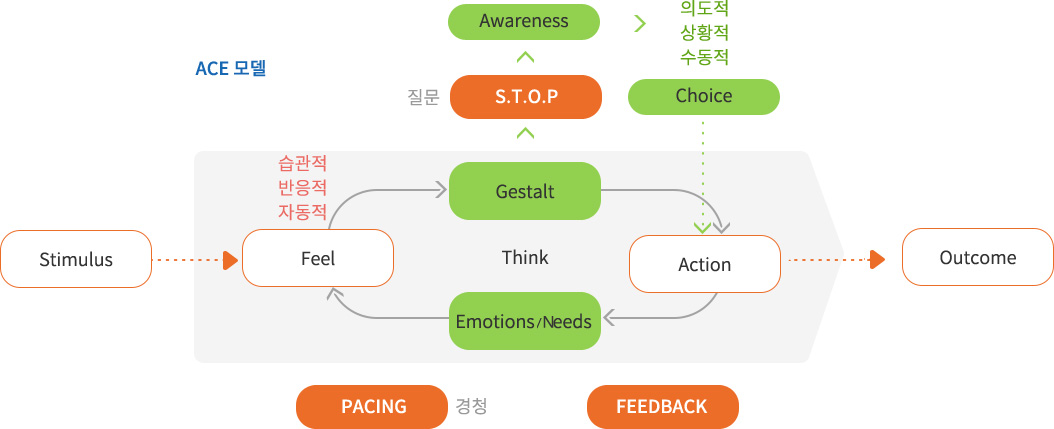 Awareness

의도적
상황적
수동적

ACE 모델

질문 S.T.O.P

Choice

습관적
반응적
자동적

Gestalt

Stimulus

Feel

Think

Action

Outcome

Emotions/Needs

PACING 경청

FEEDBACK